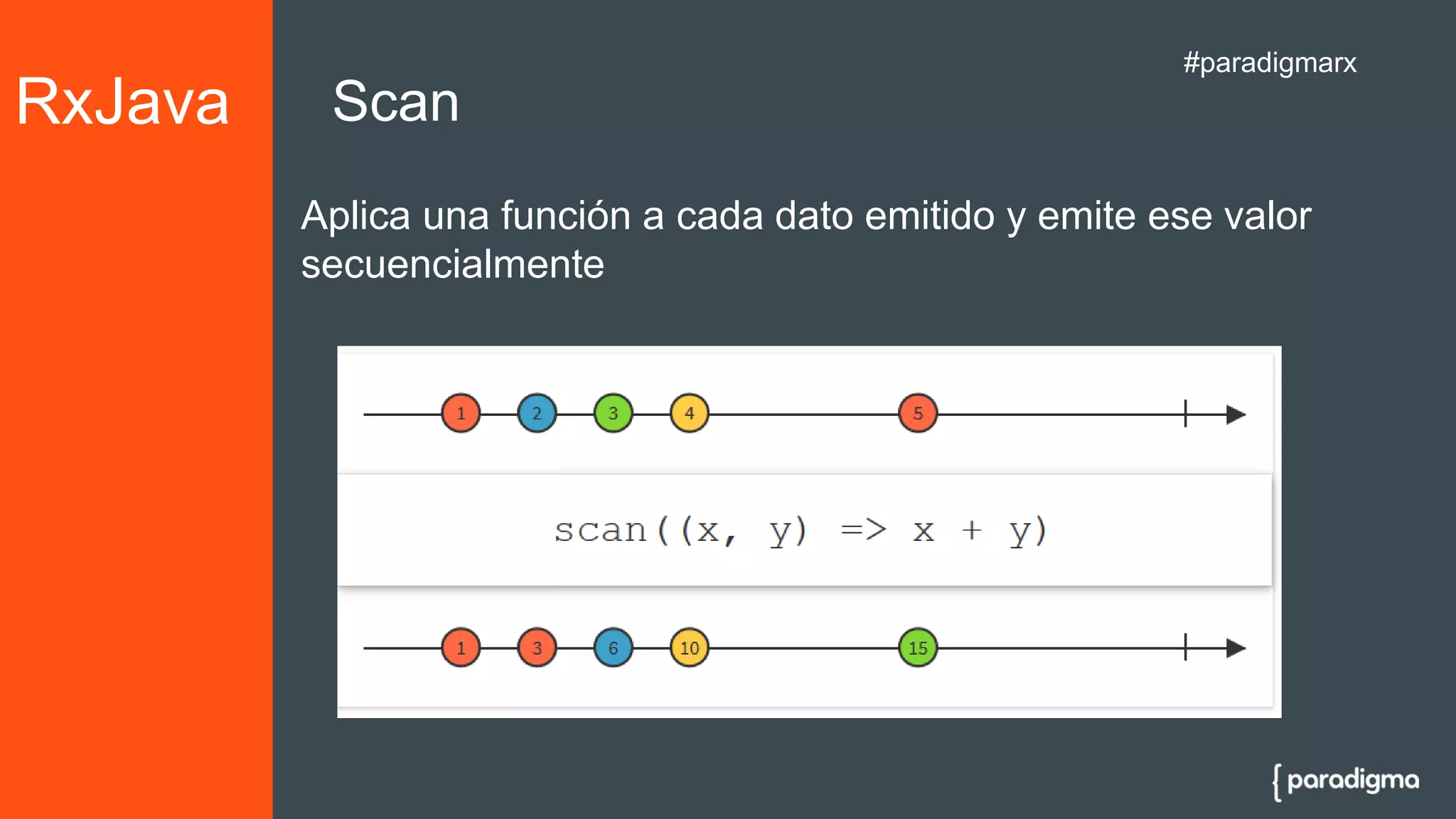 RxJava

Scan

#paradigmarx

Aplica una función a cada dato emitido y emite ese valor secuencialmente

1 2 3 4 5

scan((x, y) => x + y)

1 3 6 10 15

{ paradigma